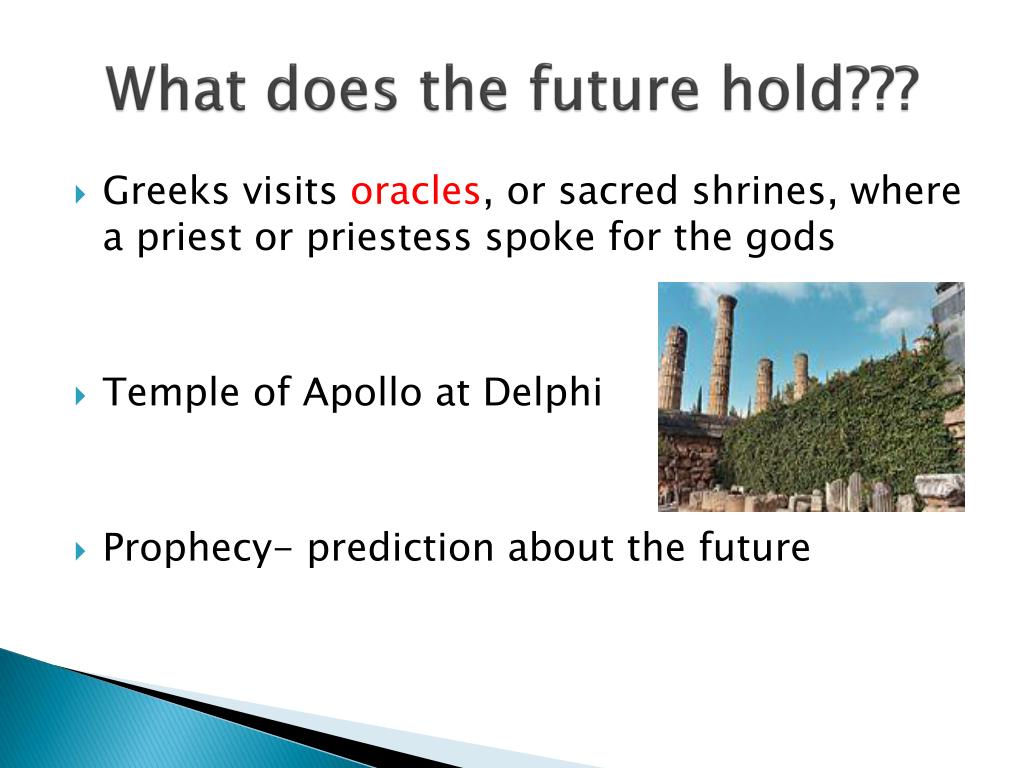 What does the future hold???

Greeks visits oracles, or sacred shrines, where a priest or priestess spoke for the gods

Temple of Apollo at Delphi

Prophecy- prediction about the future